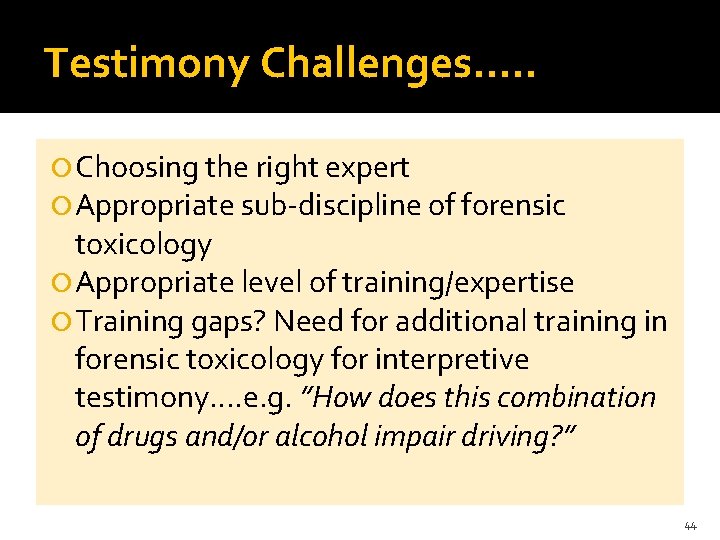 Testimony Challenges…..

Choosing the right expert
Appropriate sub-discipline of forensic toxicology
Appropriate level of training/expertise
Training gaps? Need for additional training in forensic toxicology for interpretive testimony….e.g. "How does this combination of drugs and/or alcohol impair driving?"

44